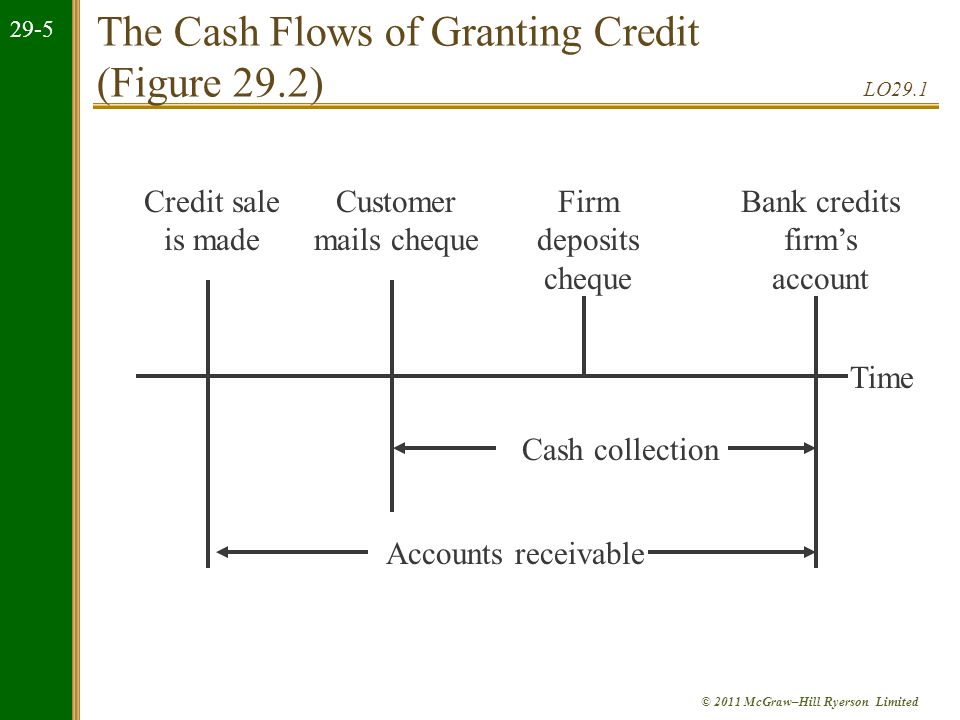 29-5

The Cash Flows of Granting Credit (Figure 29.2)

LO29.1

Credit sale is made

Customer mails cheque

Firm deposits cheque

Bank credits firm's account

Time

Cash collection

Accounts receivable

© 2011 McGraw–Hill Ryerson Limited